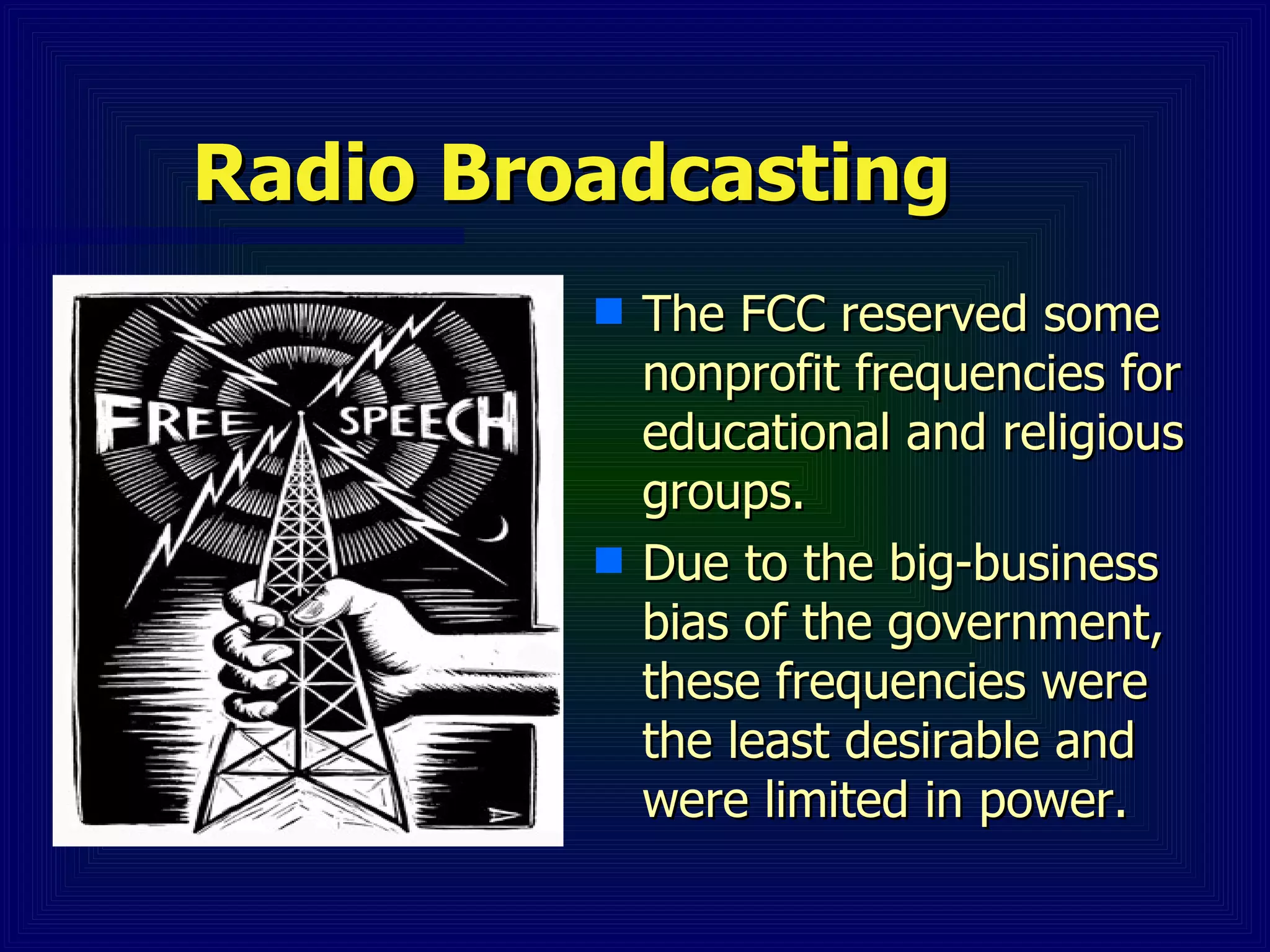 Radio Broadcasting

FREE SPEECH

The FCC reserved some nonprofit frequencies for educational and religious groups.

Due to the big-business bias of the government, these frequencies were the least desirable and were limited in power.